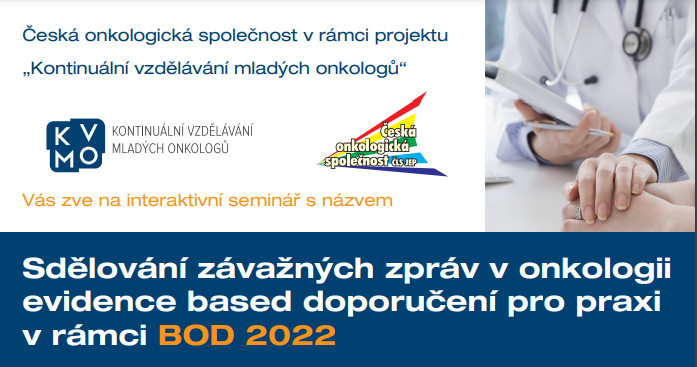 Česká onkologická společnost v rámci projektu
„Kontinuální vzdělávání mladých onkologů“

KV
MO
KONTINUÁLNÍ VZDĚLÁVÁNÍ MLADÝCH ONKOLOGŮ

Česká onkologická společnost ČLS JEP

Vás zve na interaktivní seminář s názvem

Sdělování závažných zpráv v onkologii evidence based doporučení pro praxi v rámci BOD 2022